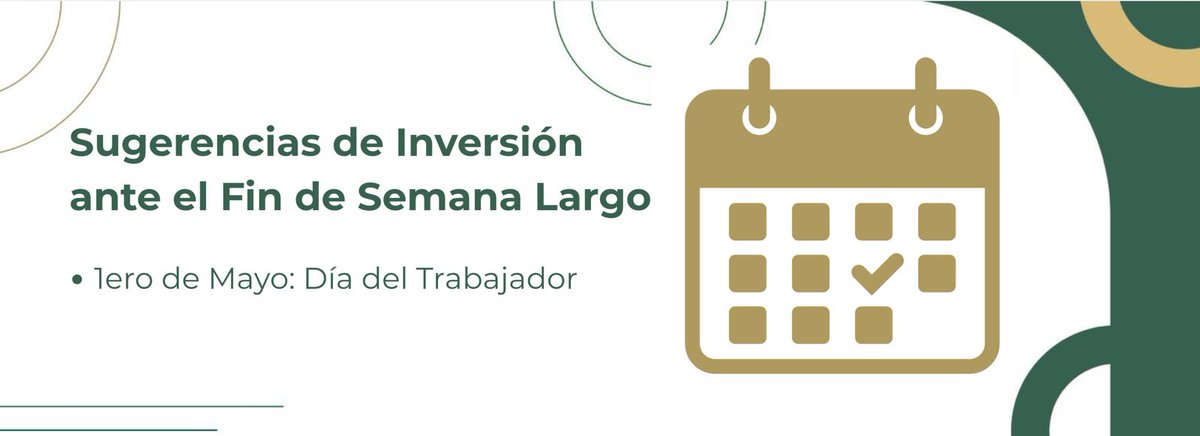 Sugerencias de Inversión ante el Fin de Semana Largo

• 1ero de Mayo: Día del Trabajador